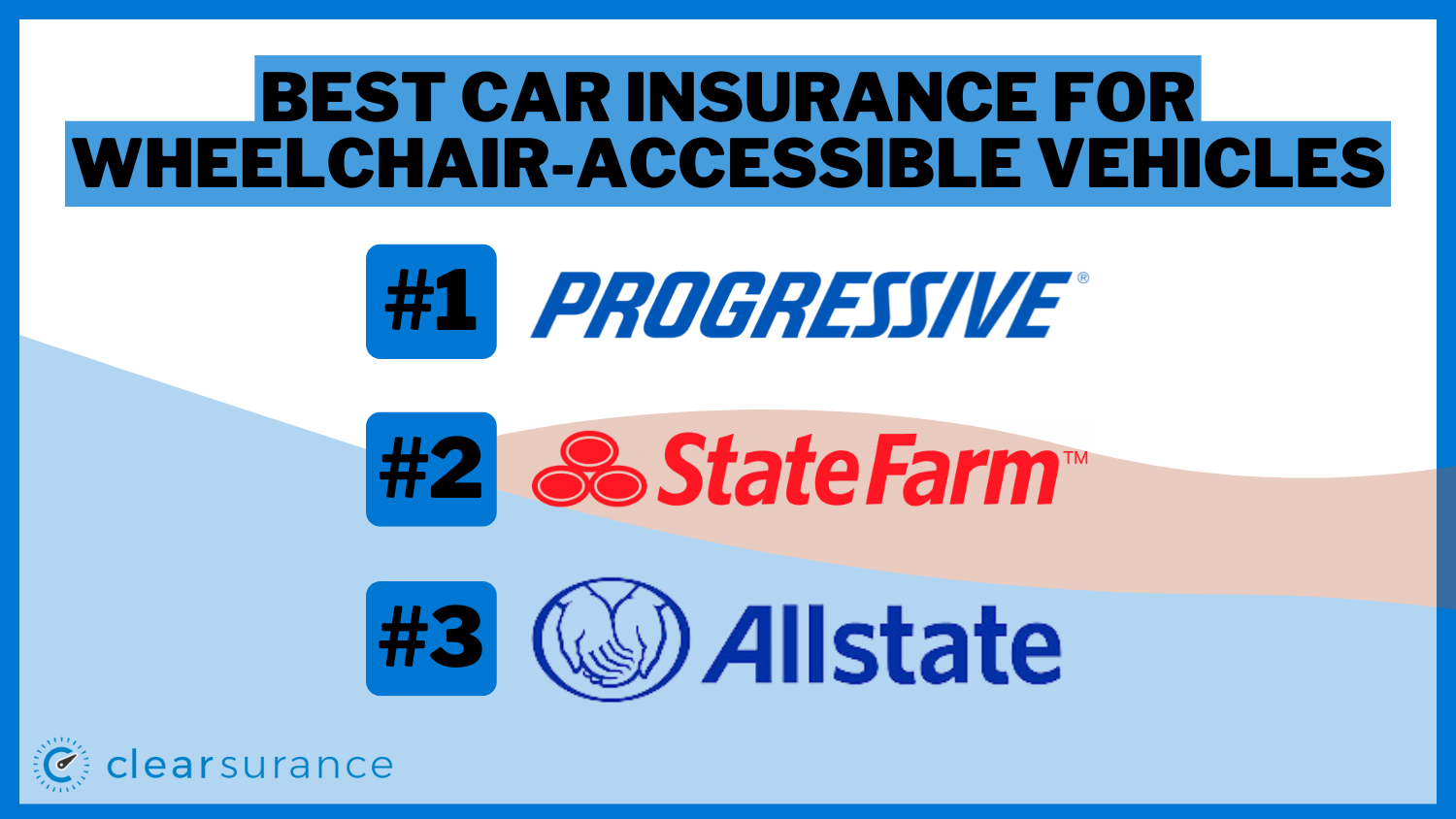 BEST CAR INSURANCE FOR WHEELCHAIR-ACCESSIBLE VEHICLES

#1 PROGRESSIVE®

#2 StateFarm™

#3 Allstate

clearsurance